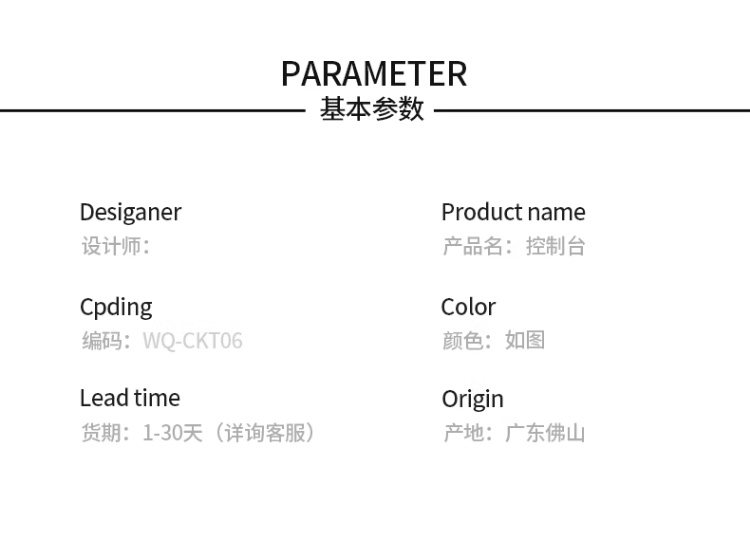 PARAMETER
基本参数

Desiganer
设计师：

Cpding
编码：WQ-CKT06

Lead time
货期：1-30天（详询客服）

Product name
产品名：控制台

Color
颜色：如图

Origin
产地：广东佛山